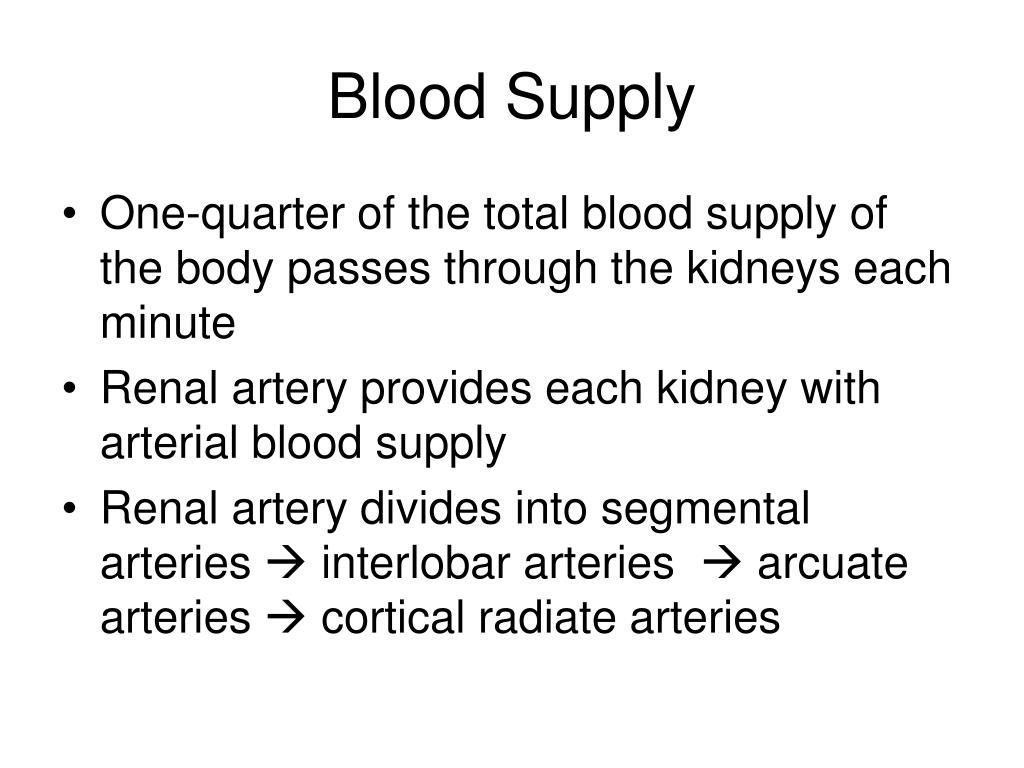 Blood Supply

• One-quarter of the total blood supply of the body passes through the kidneys each minute
• Renal artery provides each kidney with arterial blood supply
• Renal artery divides into segmental arteries → interlobar arteries → arcuate arteries → cortical radiate arteries